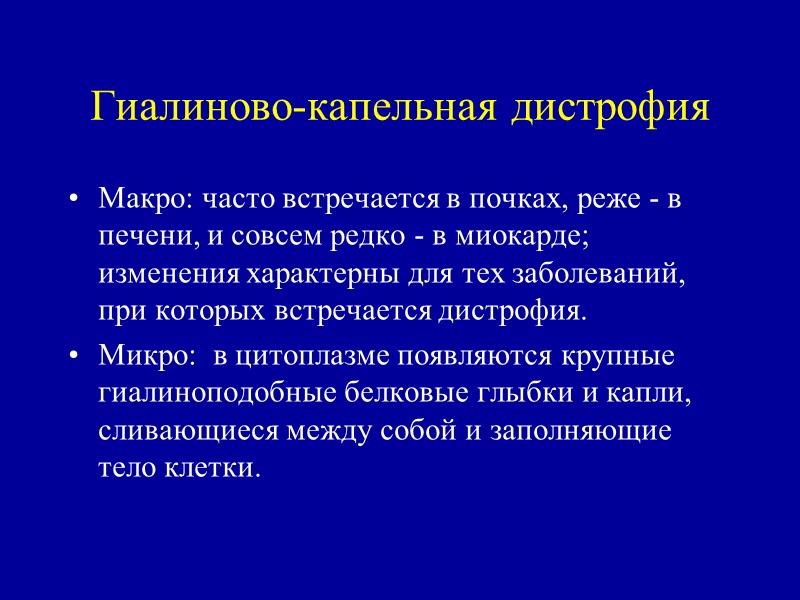 Гиалиново-капельная дистрофия

• Макро: часто встречается в почках, реже - в печени, и совсем редко - в миокарде; изменения характерны для тех заболеваний, при которых встречается дистрофия.

• Микро: в цитоплазме появляются крупные гиалиноподобные белковые глыбки и капли, сливающиеся между собой и заполняющие тело клетки.